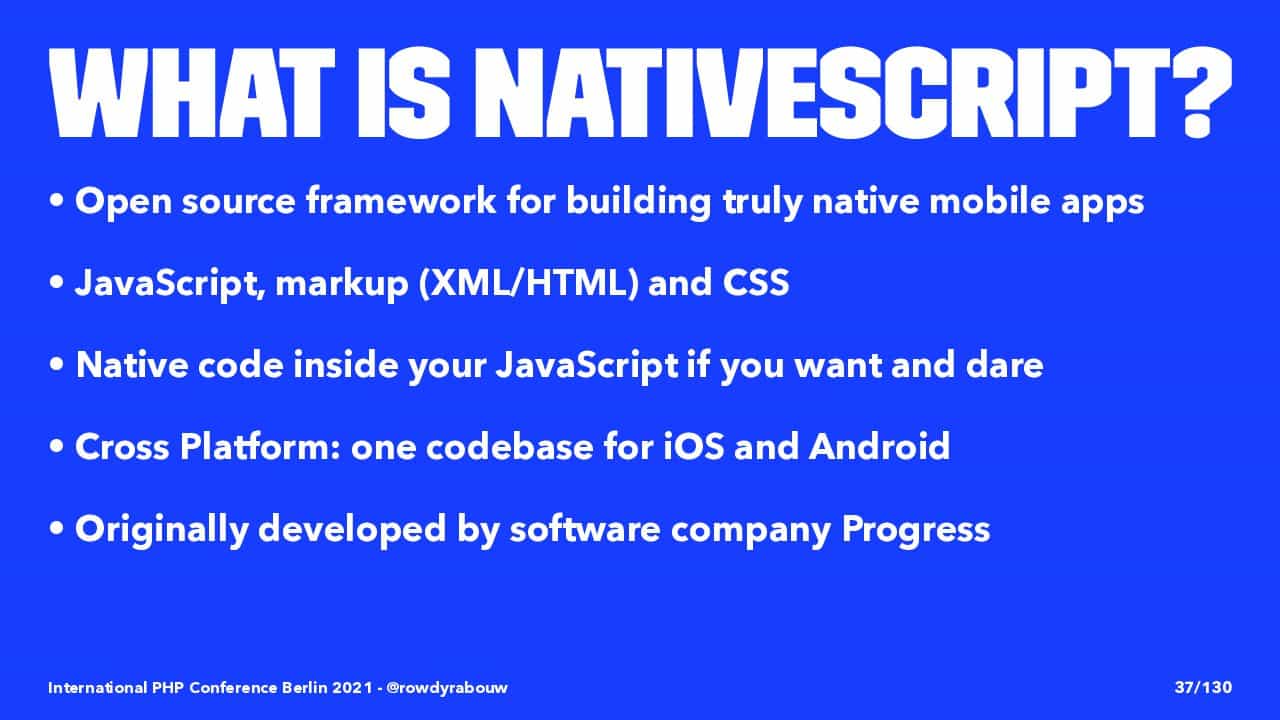 WHAT IS NATIVESCRIPT?

• Open source framework for building truly native mobile apps

• JavaScript, markup (XML/HTML) and CSS

• Native code inside your JavaScript if you want and dare

• Cross Platform: one codebase for iOS and Android

• Originally developed by software company Progress

International PHP Conference Berlin 2021 - @rowdyrabouw

37/130